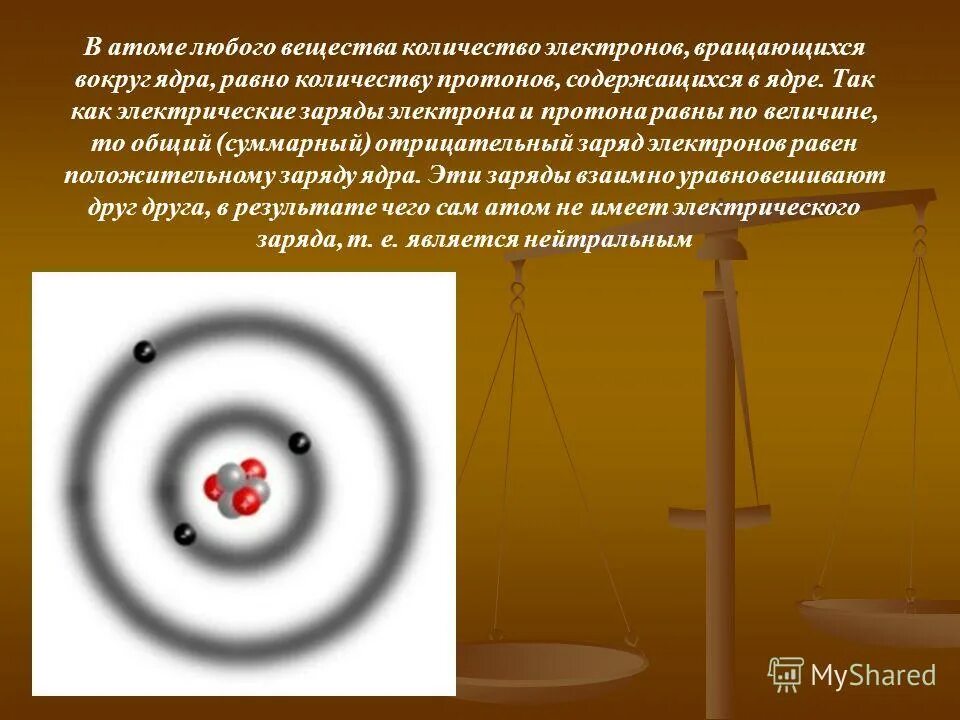 В атоме любого вещества количество электронов, вращающихся вокруг ядра, равно количеству протонов, содержащихся в ядре. Так как электрические заряды электрона и протона равны по величине, то общий (суммарный) отрицательный заряд электронов равен положительному заряду ядра. Эти заряды взаимно уравновешивают друг друга, в результате чего сам атом не имеет электрического заряда, т. е. является нейтральным

MyShared